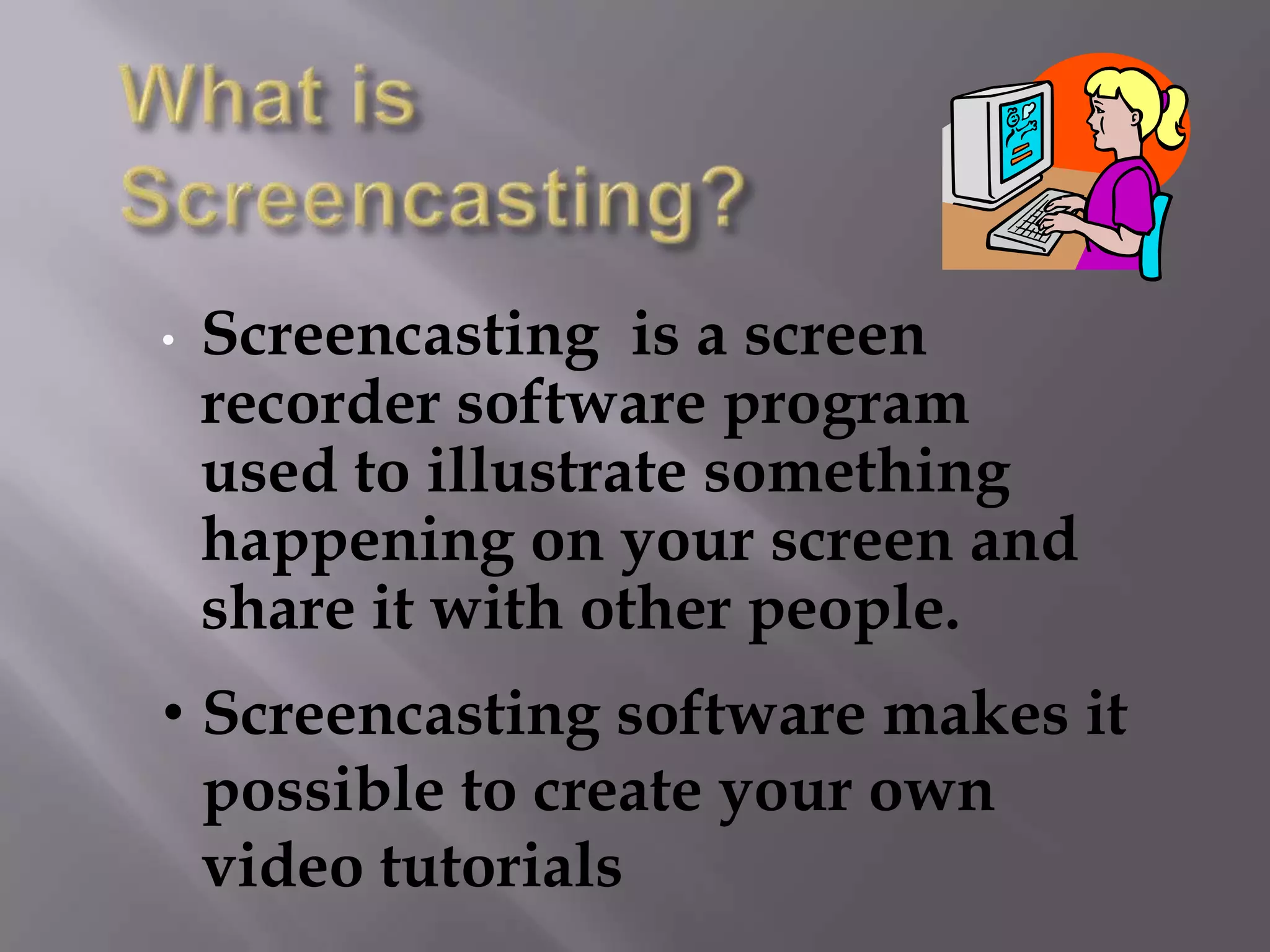 What is Screencasting?

• Screencasting  is a screen recorder software program used to illustrate something happening on your screen and share it with other people.

• Screencasting software makes it possible to create your own video tutorials